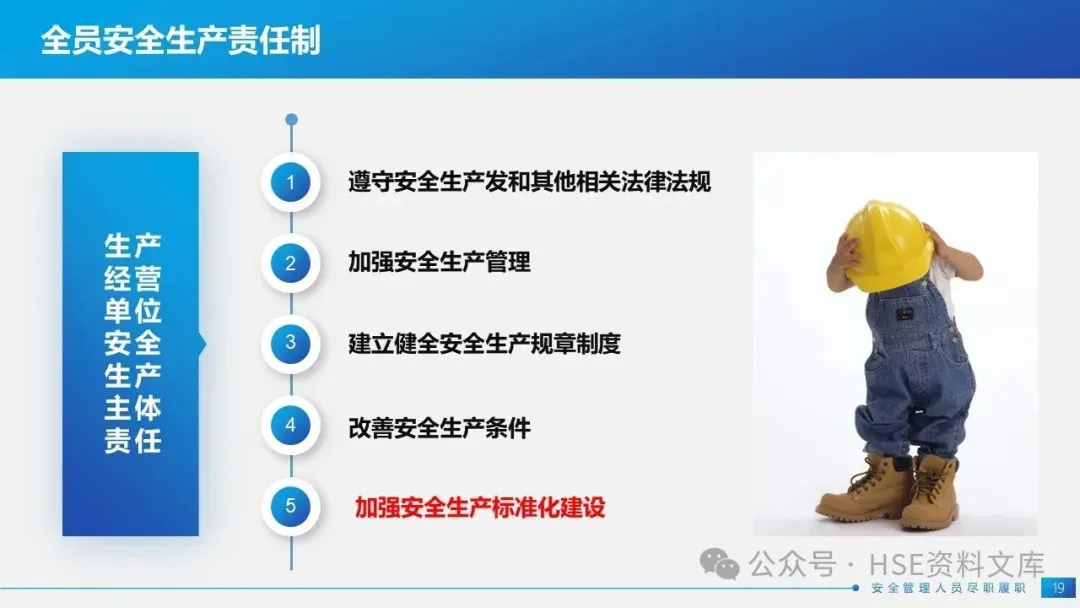 全员安全生产责任制

生产经营单位安全生产主体责任

1 遵守安全生产发和其他相关法律法规

2 加强安全生产管理

3 建立健全安全生产规章制度

4 改善安全生产条件

5 加强安全生产标准化建设

公众号 · HSE资料文库

安全管理人员尽职履职

19